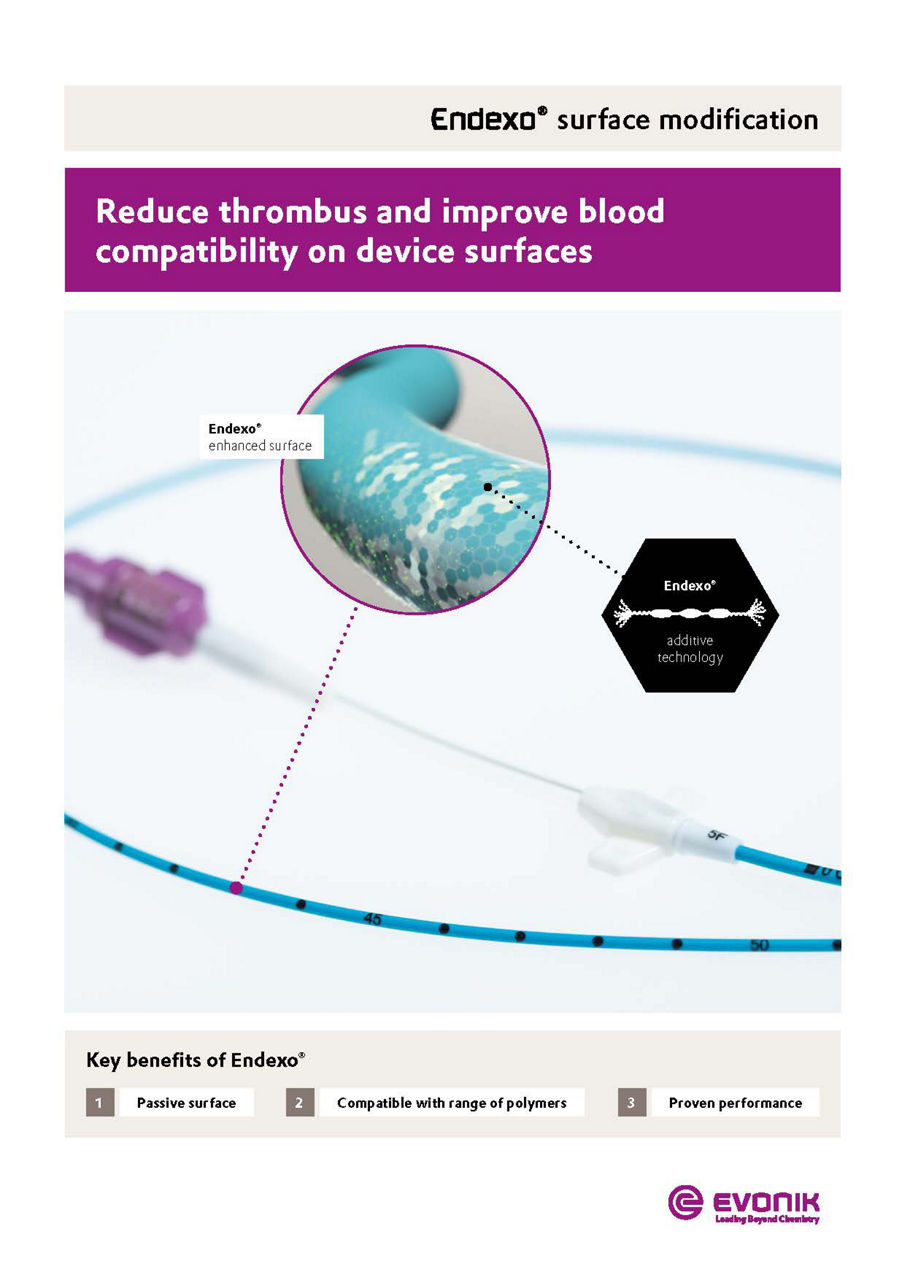 Endexo® surface modification

Reduce thrombus and improve blood compatibility on device surfaces

Endexo®
enhanced surface

Endexo®
additive technology

5F

45

50

Key benefits of Endexo®

1 Passive surface

2 Compatible with range of polymers

3 Proven performance

EVONIK
Leading Beyond Chemistry